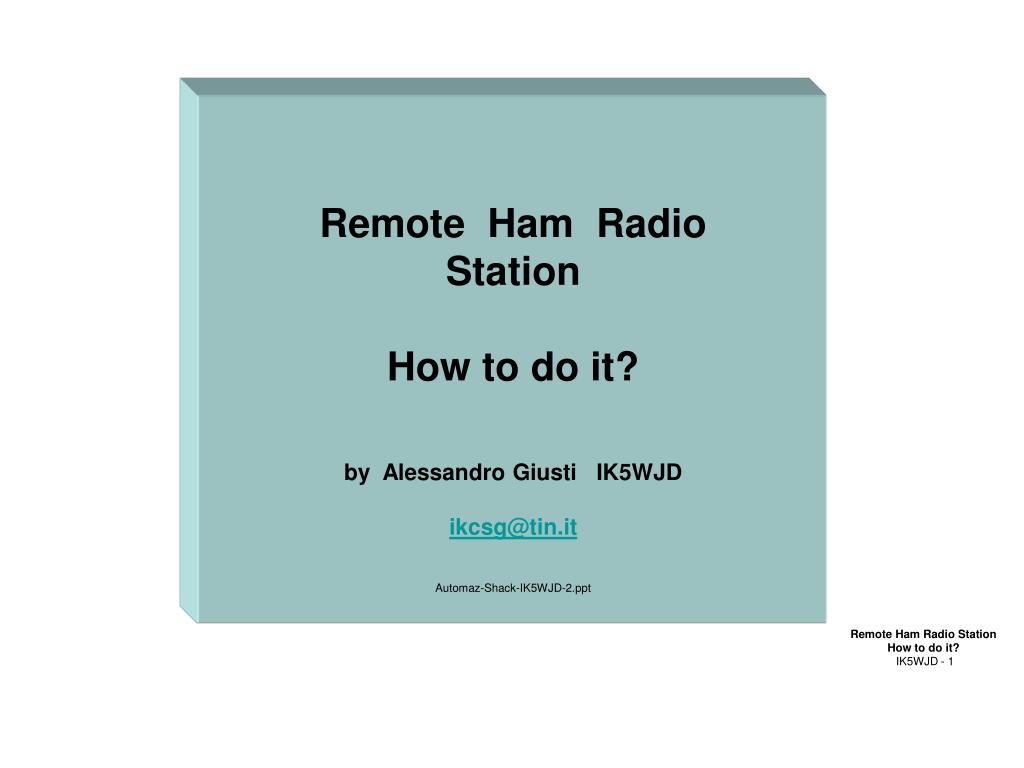 Remote Ham Radio Station

How to do it?

by Alessandro Giusti IK5WJD

ikcsg@tin.it

Automaz-Shack-IK5WJD-2.ppt

Remote Ham Radio Station
How to do it?
IK5WJD - 1